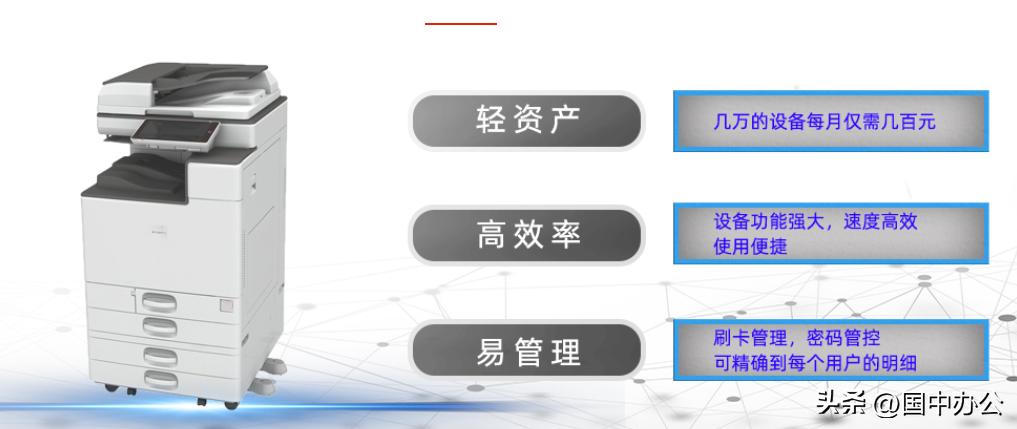 轻资产

几万的设备每月仅需几百元

高效率

设备功能强大，速度高效
使用便捷

易管理

刷卡管理，密码管控
可精确到每个用户的明细

头条 @国中办公